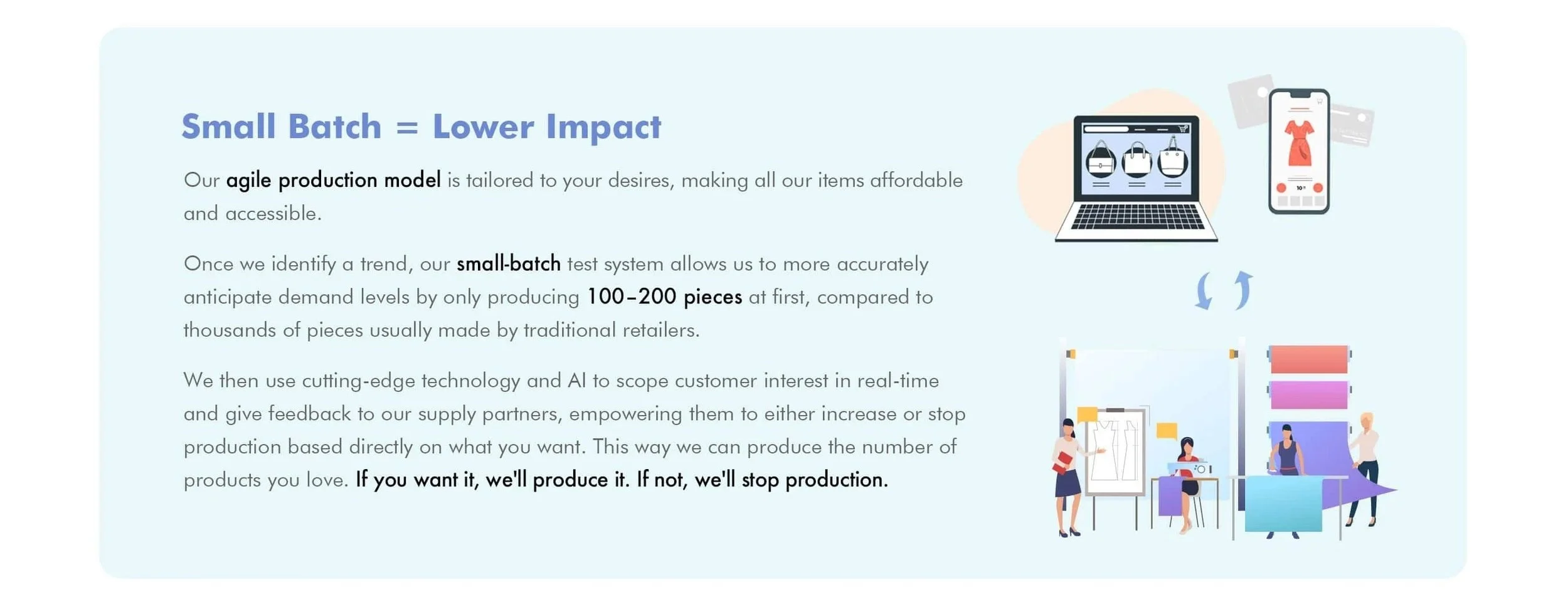 Small Batch = Lower Impact

Our agile production model is tailored to your desires, making all our items affordable and accessible.

Once we identify a trend, our small-batch test system allows us to more accurately anticipate demand levels by only producing 100–200 pieces at first, compared to thousands of pieces usually made by traditional retailers.

We then use cutting-edge technology and AI to scope customer interest in real-time and give feedback to our supply partners, empowering them to either increase or stop production based directly on what you want. This way we can produce the number of products you love. If you want it, we'll produce it. If not, we'll stop production.